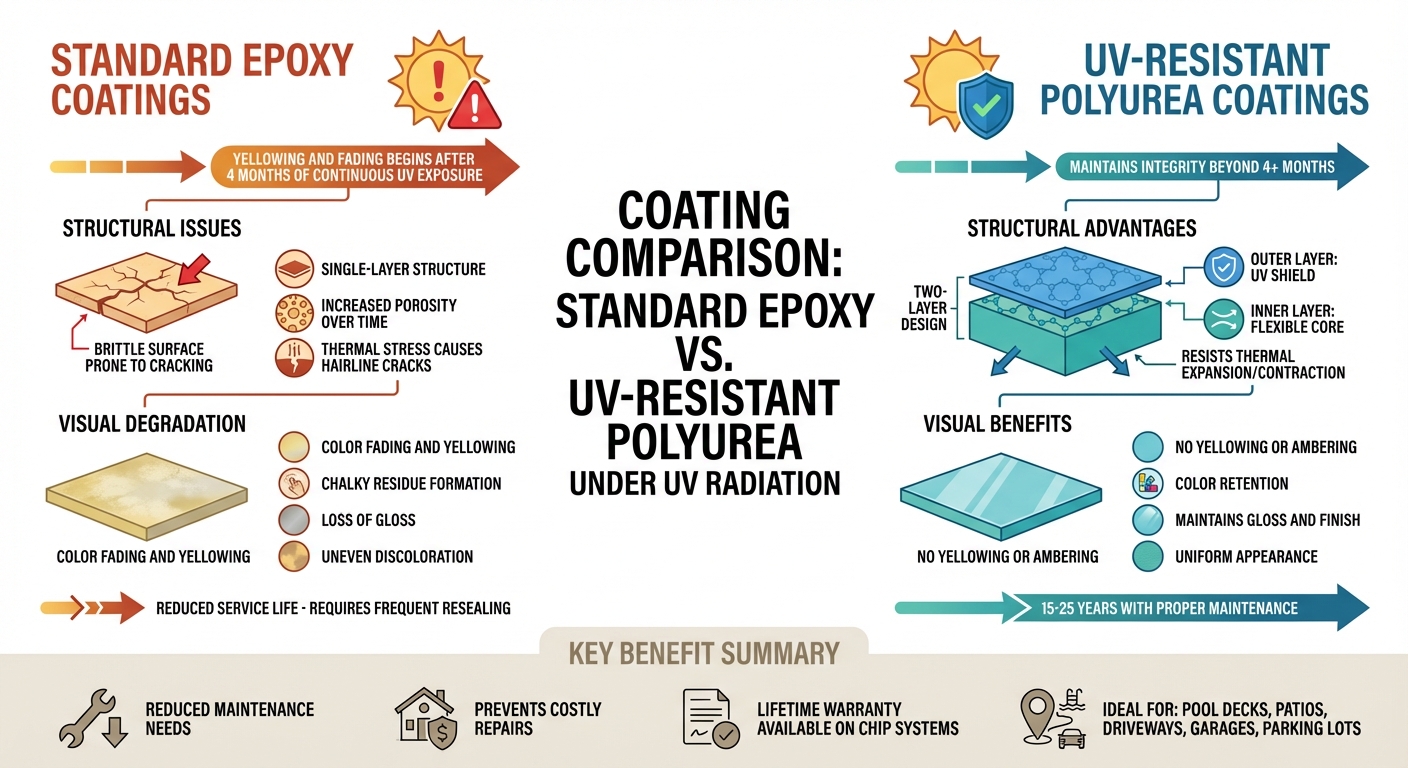 STANDARD EPOXY COATINGS

YELLOWING AND FADING BEGINS AFTER 4 MONTHS OF CONTINUOUS UV EXPOSURE

STRUCTURAL ISSUES

BRITTLE SURFACE PRONE TO CRACKING

SINGLE-LAYER STRUCTURE

INCREASED POROSITY OVER TIME

THERMAL STRESS CAUSES HAIRLINE CRACKS

VISUAL DEGRADATION

COLOR FADING AND YELLOWING

COLOR FADING AND YELLOWING

CHALKY RESIDUE FORMATION

LOSS OF GLOSS

UNEVEN DISCOLORATION

REDUCED SERVICE LIFE - REQUIRES FREQUENT RESEALING

COATING COMPARISON: STANDARD EPOXY VS. UV-RESISTANT POLYUREA UNDER UV RADIATION

UV-RESISTANT POLYUREA COATINGS

MAINTAINS INTEGRITY BEYOND 4+ MONTHS

STRUCTURAL ADVANTAGES

TWO-LAYER DESIGN

OUTER LAYER: UV SHIELD

INNER LAYER: FLEXIBLE CORE

RESISTS THERMAL EXPANSION/CONTRACTION

VISUAL BENEFITS

NO YELLOWING OR AMBERING

NO YELLOWING OR AMBERING

COLOR RETENTION

MAINTAINS GLOSS AND FINISH

UNIFORM APPEARANCE

15-25 YEARS WITH PROPER MAINTENANCE

KEY BENEFIT SUMMARY

REDUCED MAINTENANCE NEEDS

PREVENTS COSTLY REPAIRS

LIFETIME WARRANTY AVAILABLE ON CHIP SYSTEMS

IDEAL FOR: POOL DECKS, PATIOS, DRIVEWAYS, GARAGES, PARKING LOTS